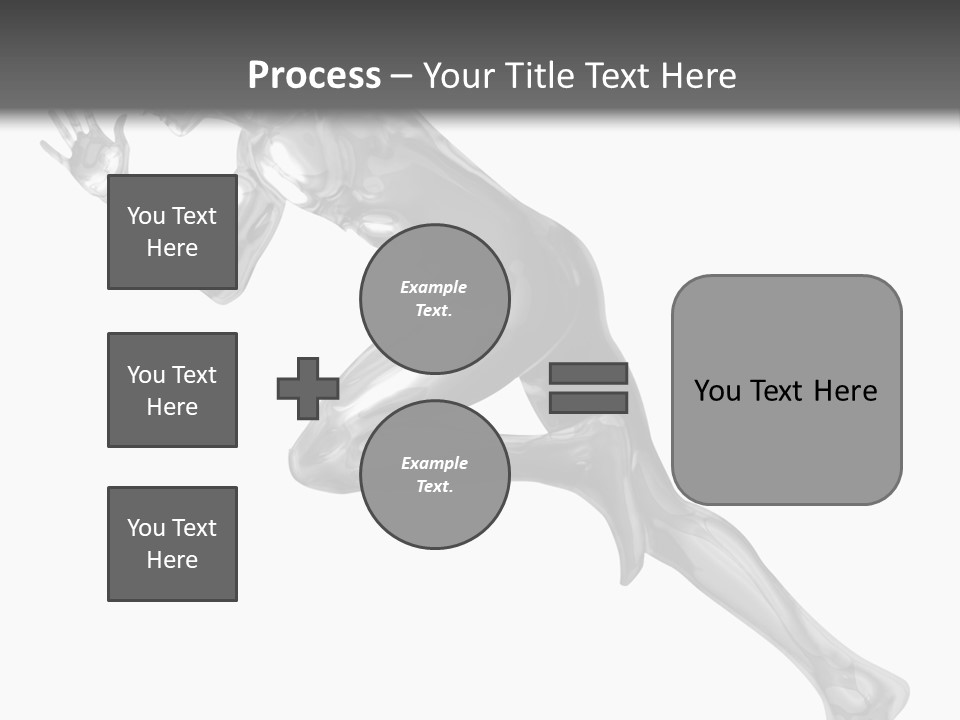 Process – Your Title Text Here

You Text Here

You Text Here

You Text Here

Example Text.

Example Text.

You Text Here